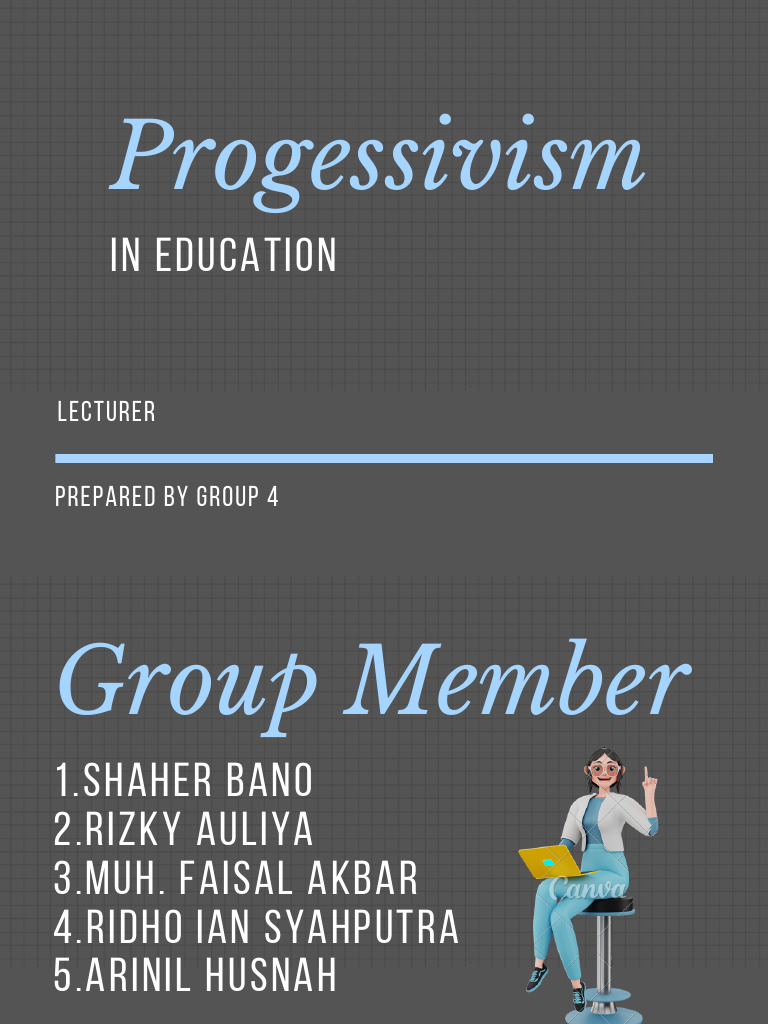 Progessivism
IN EDUCATION

LECTURER

PREPARED BY GROUP 4

Group Member
1.SHAHER BANO
2.RIZKY AULIYA
3.MUH. FAISAL AKBAR
4.RIDHO IAN SYAHPUTRA
5.ARINIL HUSNAH

Canva